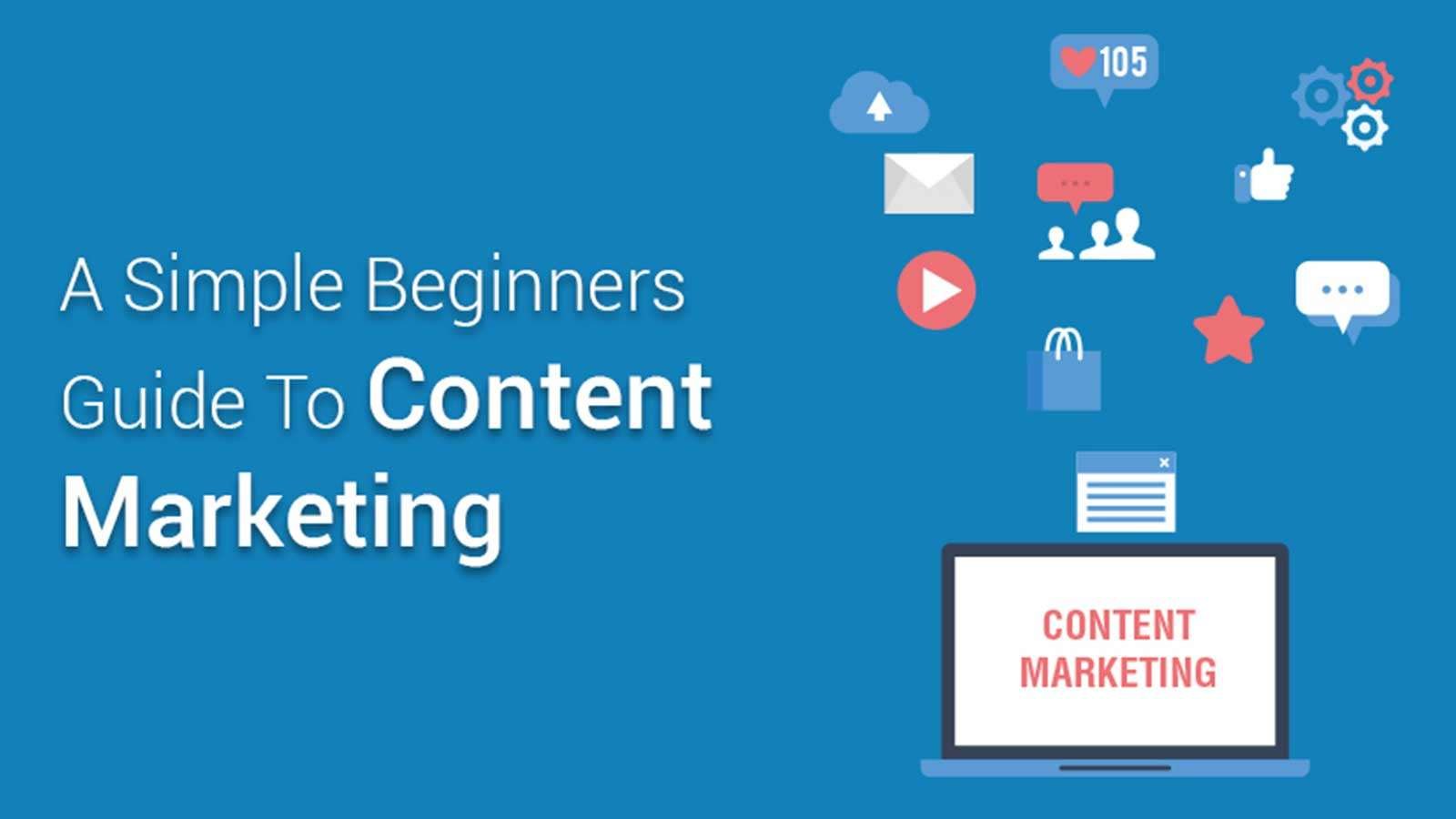 A Simple Beginners Guide To Content Marketing

105

CONTENT MARKETING